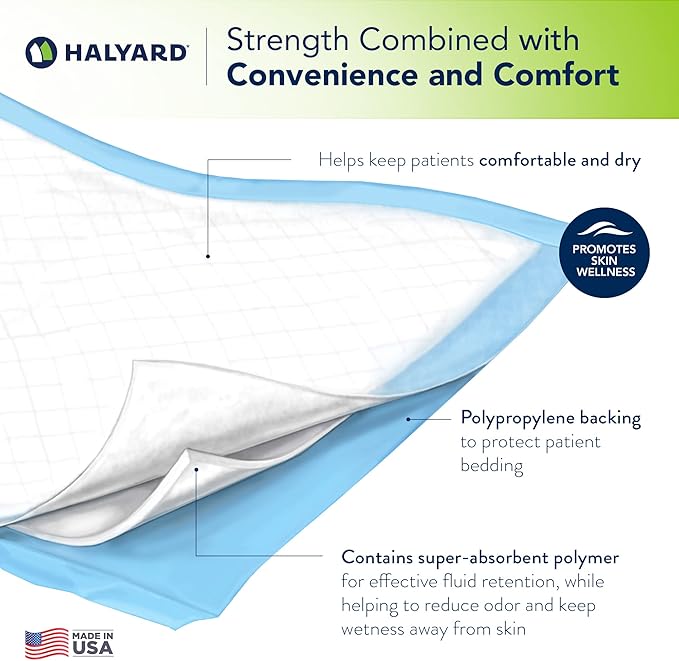 HALYARD

Strength Combined with Convenience and Comfort

Helps keep patients comfortable and dry

PROMOTES SKIN WELLNESS

Polypropylene backing to protect patient bedding

Contains super-absorbent polymer for effective fluid retention, while helping to reduce odor and keep wetness away from skin

MADE IN USA